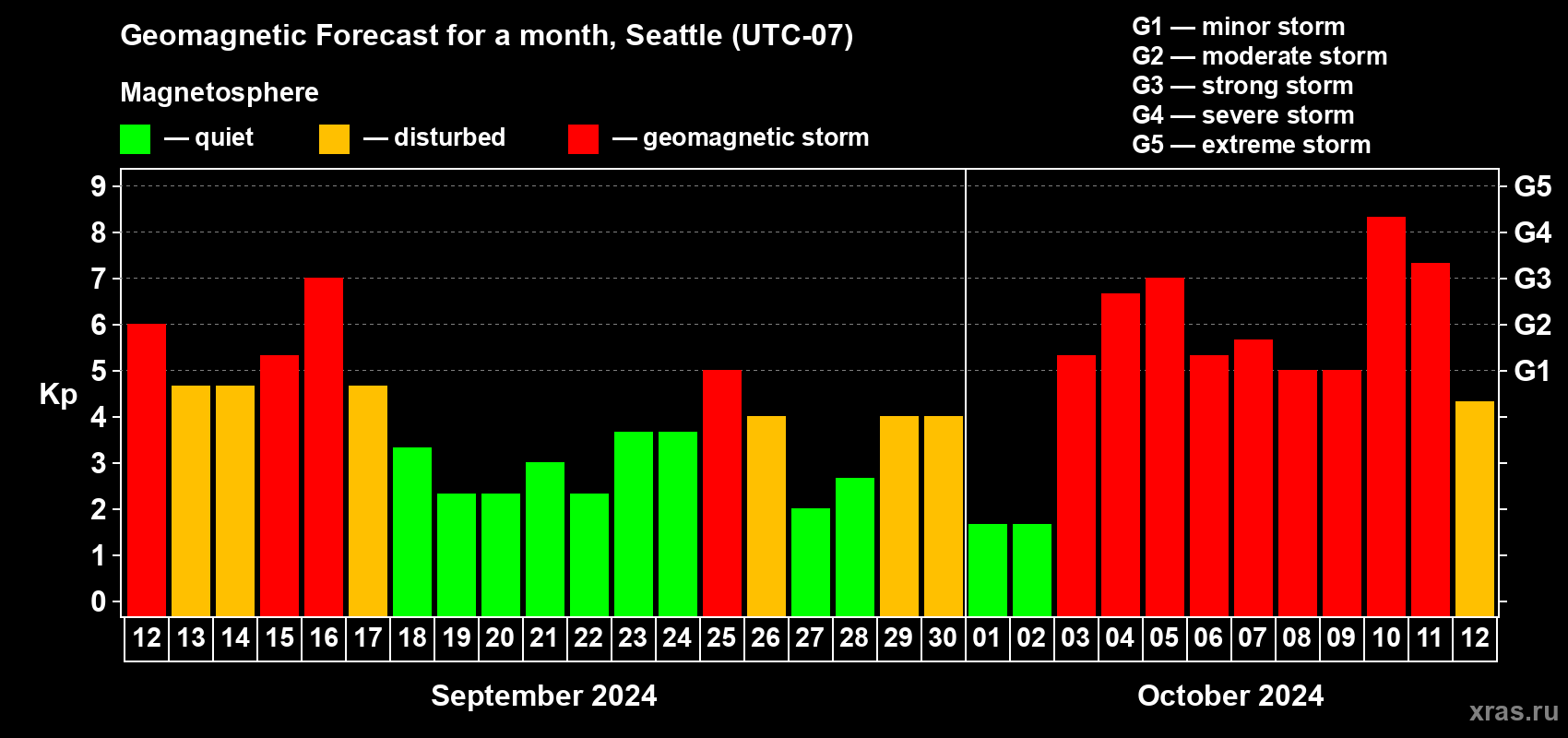 Geomagnetic Forecast for a month, Seattle (UTC-07)

Magnetosphere

— quiet — disturbed — geomagnetic storm

G1 — minor storm
G2 — moderate storm
G3 — strong storm
G4 — severe storm
G5 — extreme storm

Kp

9
8
7
6
5
4
3
2
1
0

G5
G4
G3
G2
G1

12 13 14 15 16 17 18 19 20 21 22 23 24 25 26 27 28 29 30 01 02 03 04 05 06 07 08 09 10 11 12

September 2024

October 2024

xras.ru